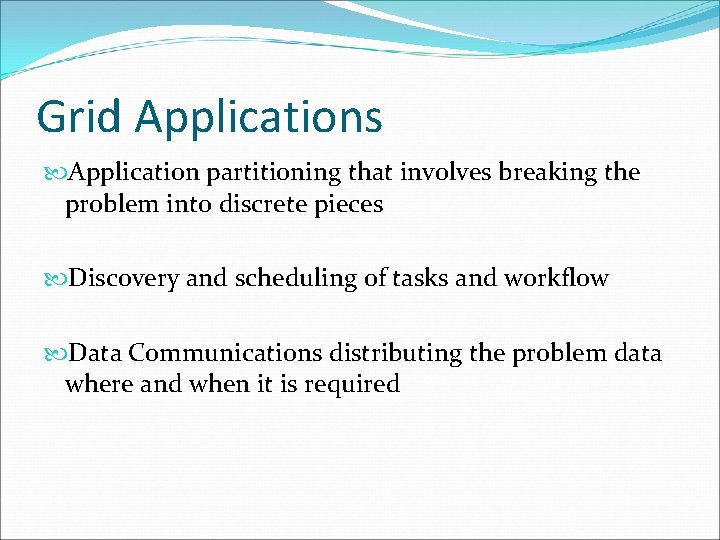 Grid Applications

Application partitioning that involves breaking the problem into discrete pieces

Discovery and scheduling of tasks and workflow

Data Communications distributing the problem data where and when it is required